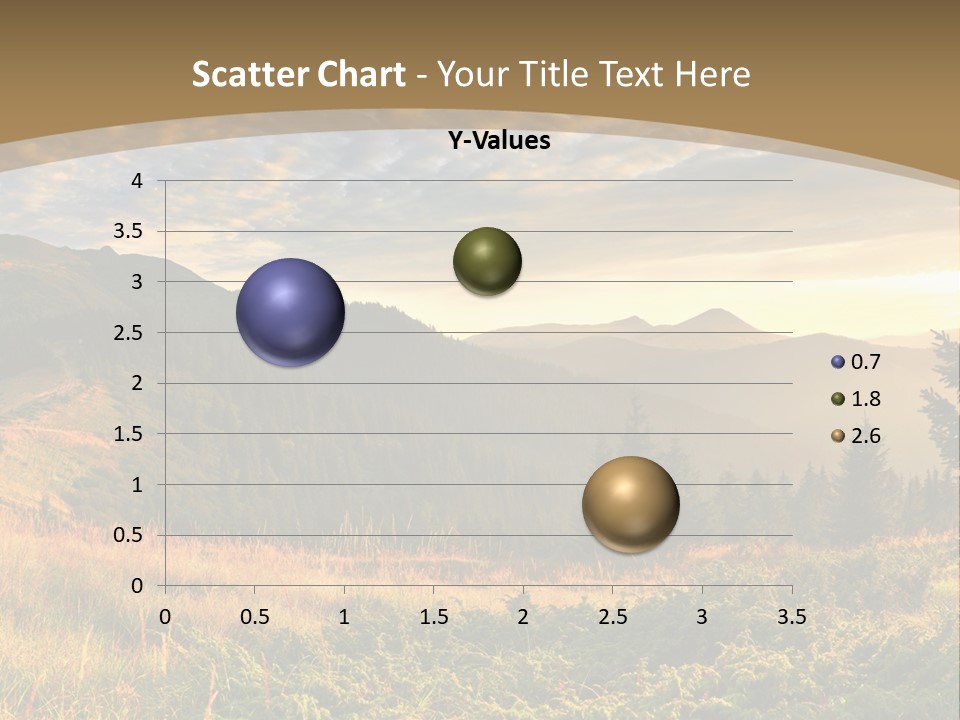 Scatter Chart - Your Title Text Here

Y-Values

4
3.5
3
2.5
2
1.5
1
0.5
0

0 0.5 1 1.5 2 2.5 3 3.5

0.7
1.8
2.6